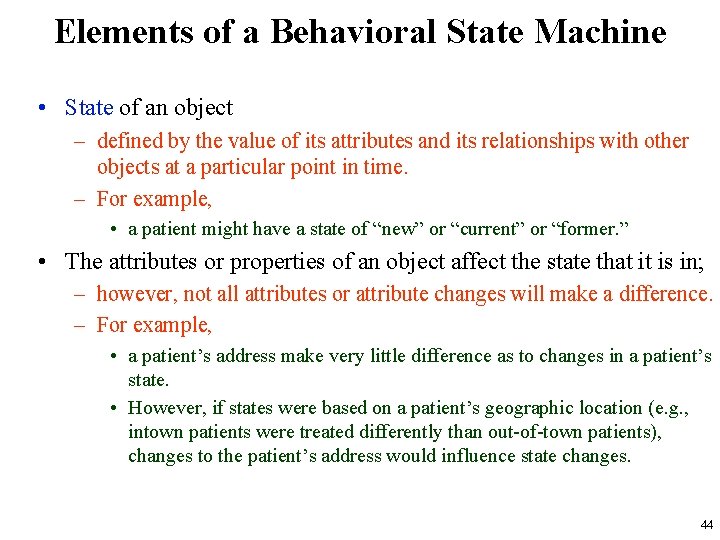 Elements of a Behavioral State Machine

• State of an object
  – defined by the value of its attributes and its relationships with other objects at a particular point in time.
  – For example,
    • a patient might have a state of “new” or “current” or “former.”

• The attributes or properties of an object affect the state that it is in;
  – however, not all attributes or attribute changes will make a difference.
  – For example,
    • a patient’s address make very little difference as to changes in a patient’s state.
    • However, if states were based on a patient’s geographic location (e.g., intown patients were treated differently than out-of-town patients), changes to the patient’s address would influence state changes.

44